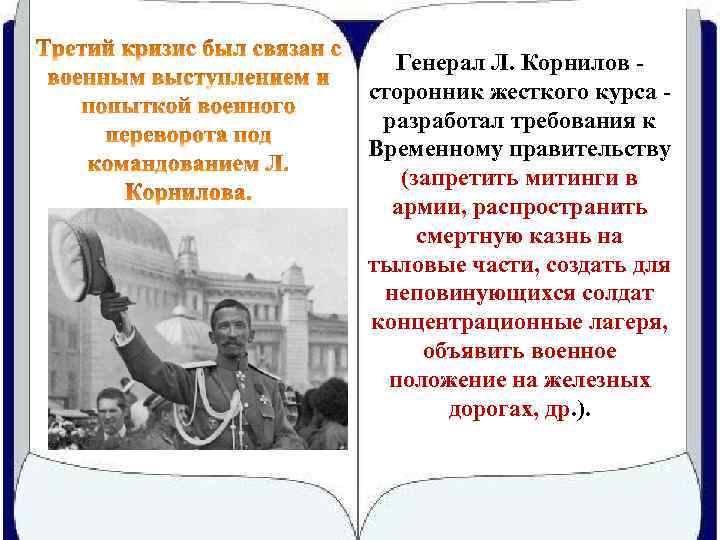 Третий кризис был связан с военным выступлением и попыткой военного переворота под командованием Л. Корнилова.

Генерал Л. Корнилов - сторонник жесткого курса - разработал требования к Временному правительству (запретить митинги в армии, распространить смертную казнь на тыловые части, создать для неповинующихся солдат концентрационные лагеря, объявить военное положение на железных дорогах, др.).